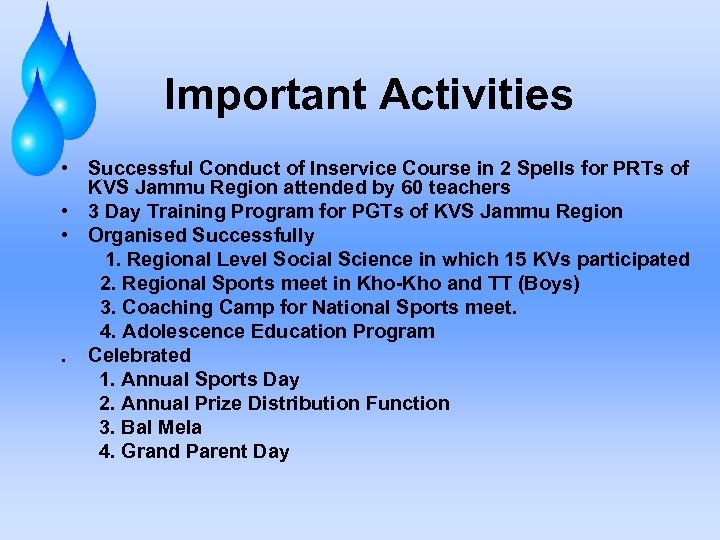 Important Activities

• Successful Conduct of Inservice Course in 2 Spells for PRTs of KVS Jammu Region attended by 60 teachers
• 3 Day Training Program for PGTs of KVS Jammu Region
• Organised Successfully
1. Regional Level Social Science in which 15 KVs participated
2. Regional Sports meet in Kho-Kho and TT (Boys)
3. Coaching Camp for National Sports meet.
4. Adolescence Education Program
. Celebrated
1. Annual Sports Day
2. Annual Prize Distribution Function
3. Bal Mela
4. Grand Parent Day